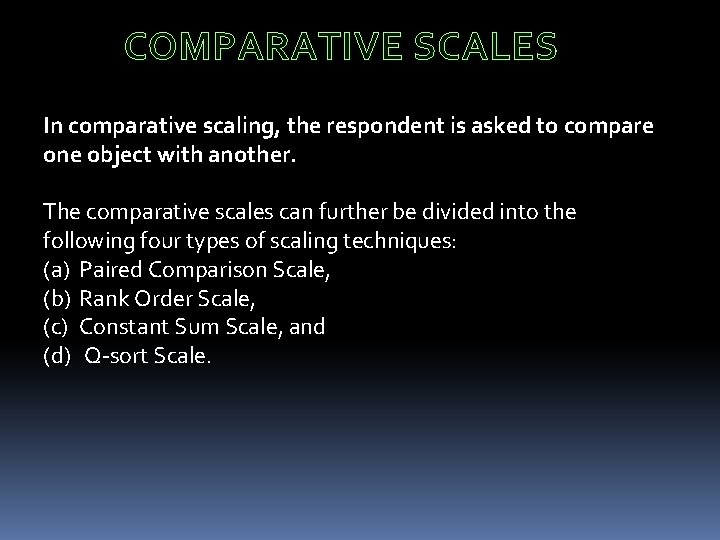 COMPARATIVE SCALES

In comparative scaling, the respondent is asked to compare one object with another.

The comparative scales can further be divided into the following four types of scaling techniques:
(a) Paired Comparison Scale,
(b) Rank Order Scale,
(c) Constant Sum Scale, and
(d) Q-sort Scale.